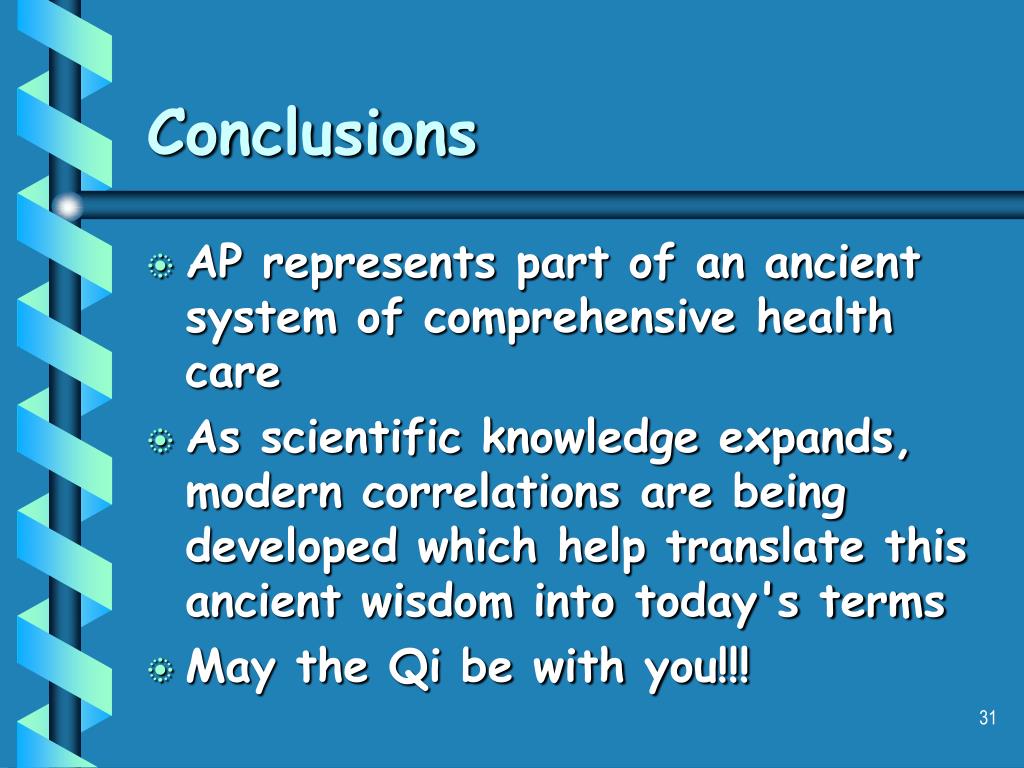 Conclusions

AP represents part of an ancient system of comprehensive health care

As scientific knowledge expands, modern correlations are being developed which help translate this ancient wisdom into today's terms

May the Qi be with you!!!

31